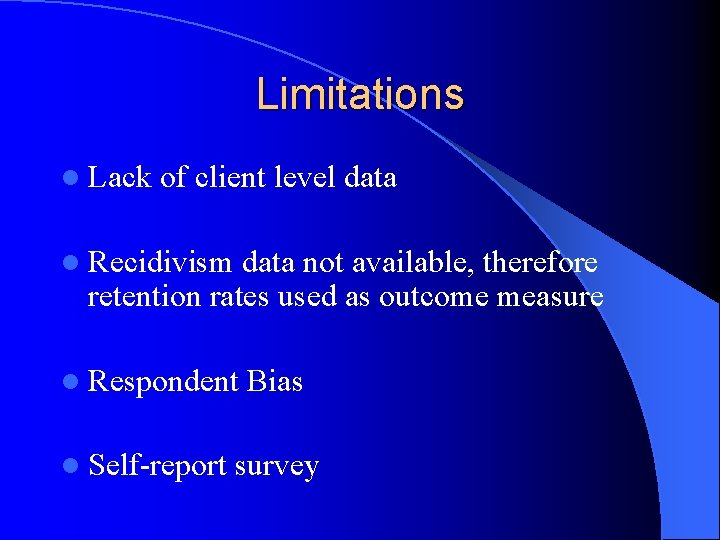 Limitations

- Lack of client level data

- Recidivism data not available, therefore retention rates used as outcome measure

- Respondent Bias

- Self-report survey